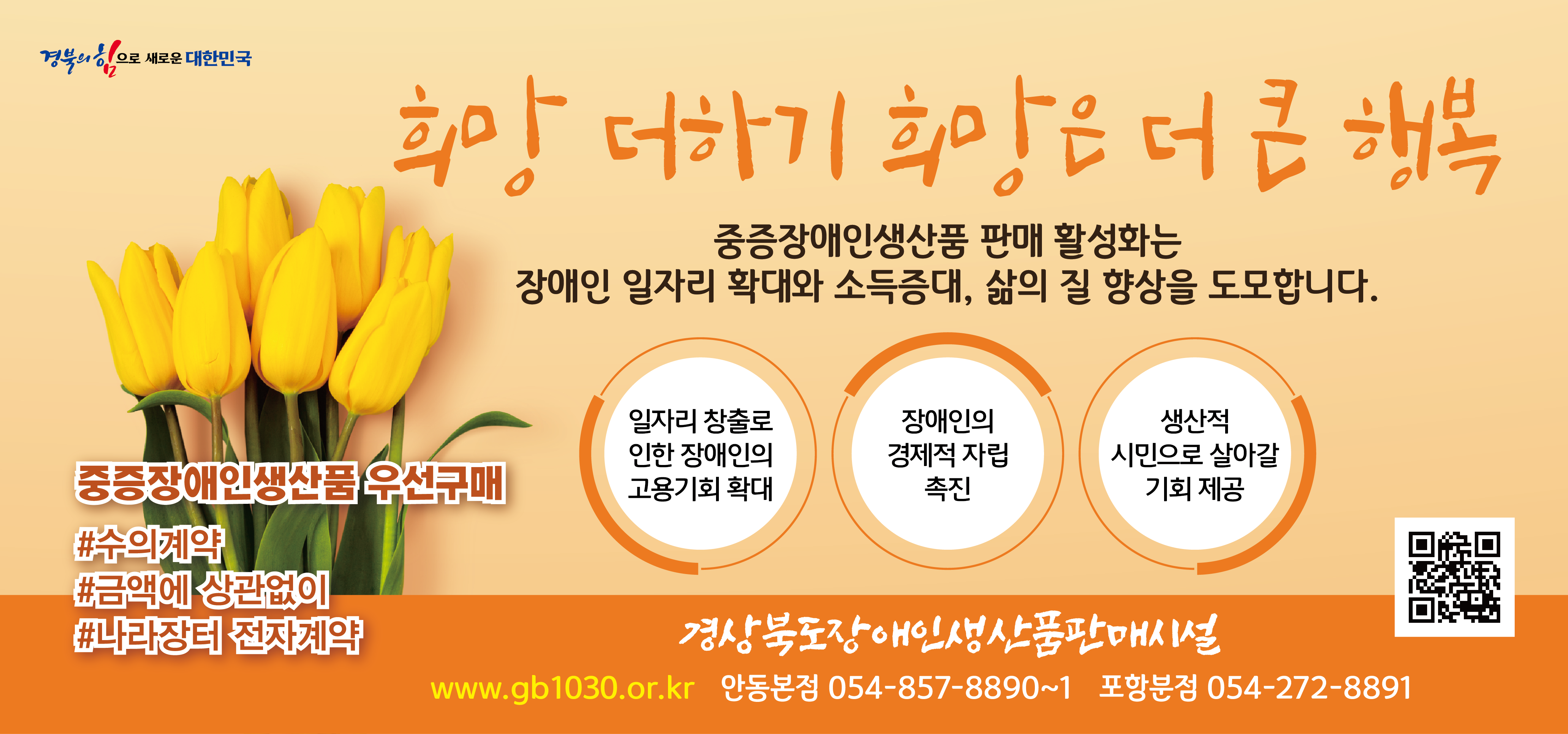 경북의 힘으로 새로운 대한민국

희망 더하기 희망은 더 큰 행복

중증장애인생산품 판매 활성화는
장애인 일자리 확대와 소득증대, 삶의 질 향상을 도모합니다.

일자리 창출로
인한 장애인의
고용기회 확대

장애인의
경제적 자립
촉진

생산적
시민으로 살아갈
기회 제공

중증장애인생산품 우선구매

#수의계약
#금액에 상관없이
#나라장터 전자계약

경상북도장애인생산품판매시설

www.gb1030.or.kr 안동본점 054-857-8890~1 포항분점 054-272-8891